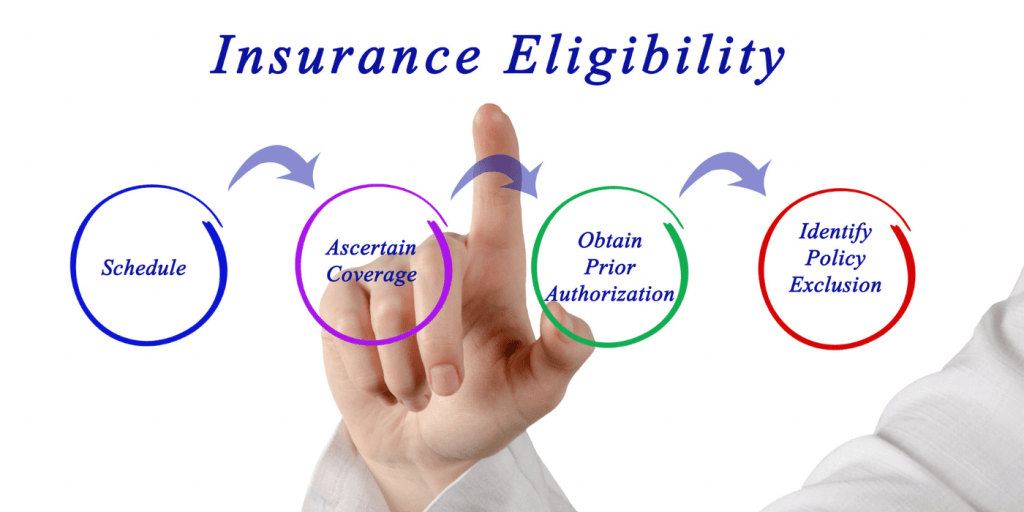 Insurance Eligibility

Schedule

Ascertain Coverage

Obtain Prior Authorization

Identify Policy Exclusion